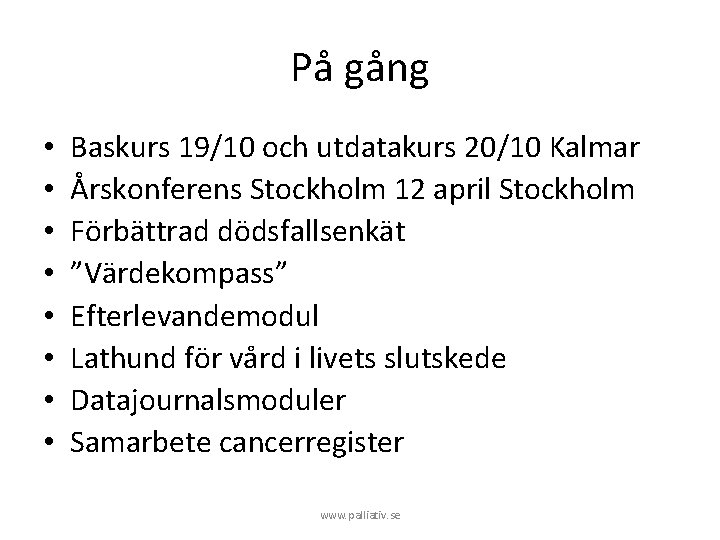 På gång

• Baskurs 19/10 och utdatakurs 20/10 Kalmar
• Årskonferens Stockholm 12 april Stockholm
• Förbättrad dödsfallsenkät
• ”Värdekompass”
• Efterlevandemodul
• Lathund för vård i livets slutskede
• Datajournalsmoduler
• Samarbete cancerregister

www.palliativ.se